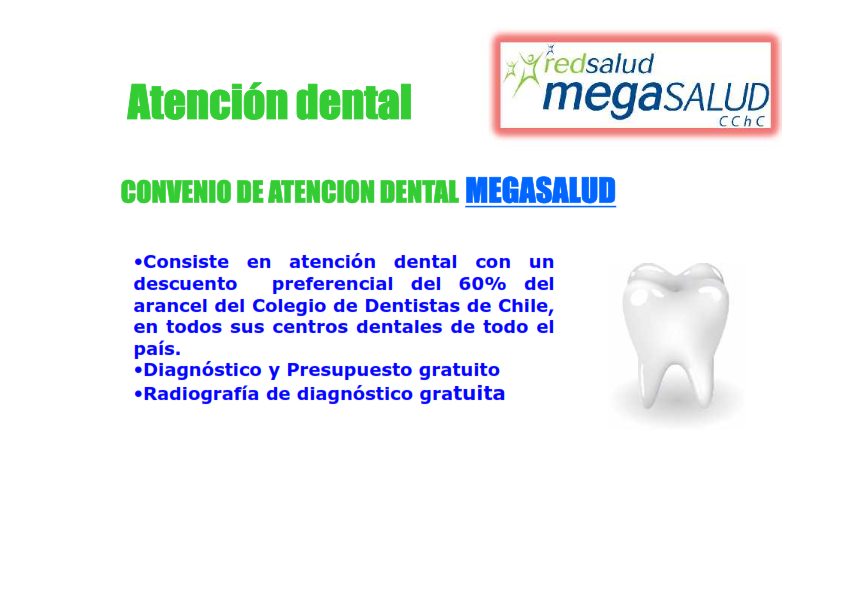 Atención dental

redsalud megaSALUD CChC

CONVENIO DE ATENCION DENTAL MEGASALUD

•Consiste en atención dental con un descuento preferencial del 60% del arancel del Colegio de Dentistas de Chile, en todos sus centros dentales de todo el país.
•Diagnóstico y Presupuesto gratuito
•Radiografía de diagnóstico gratuita